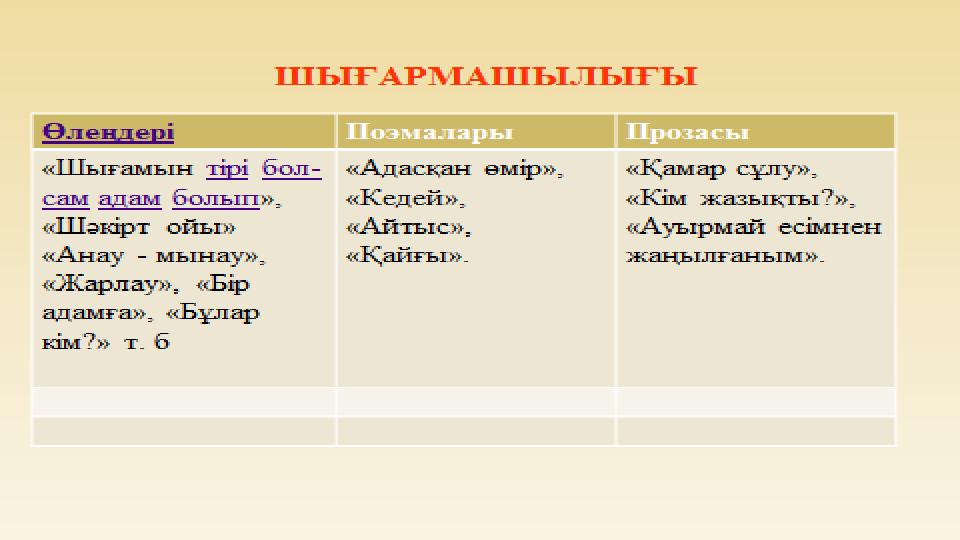 ШЫҒАРМАШЫЛЫҒЫ

| Өлеңдері | Поэмалары | Прозасы |
|---|---|---|
| «Шығамын тірі болсам адам болып», «Шәкірт ойы» «Анау - мынау», «Жарлау», «Бір адамға», «Бұлар кім?» т. б | «Адасқан өмір», «Кедей», «Айтыс», «Қайғы». | «Қамар сұлу», «Кім жазықты?», «Ауырмай есімнен жаңылғаным». |
| | | |
| | | |